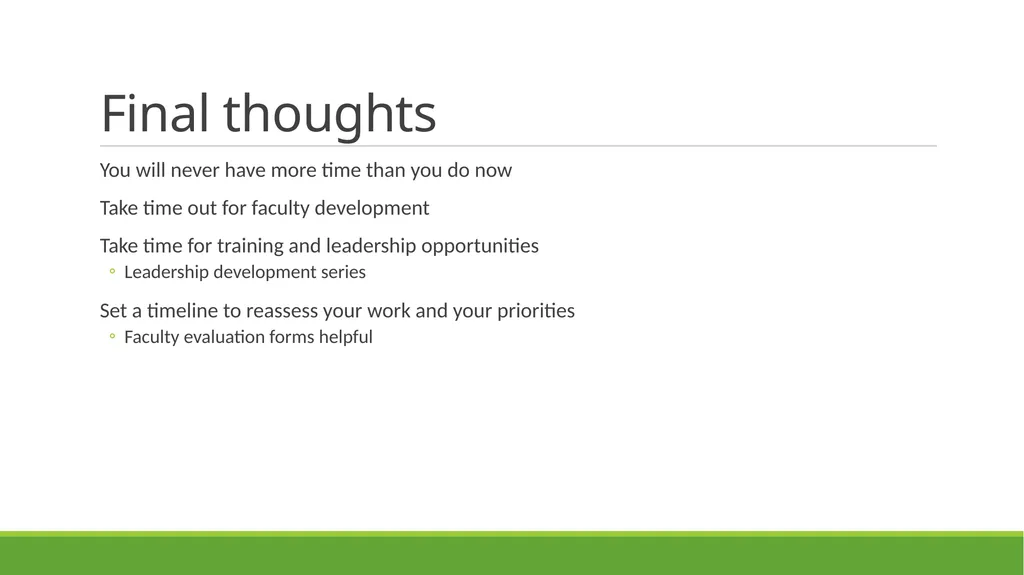 Final thoughts

You will never have more time than you do now

Take time out for faculty development

Take time for training and leadership opportunities
◦ Leadership development series

Set a timeline to reassess your work and your priorities
◦ Faculty evaluation forms helpful